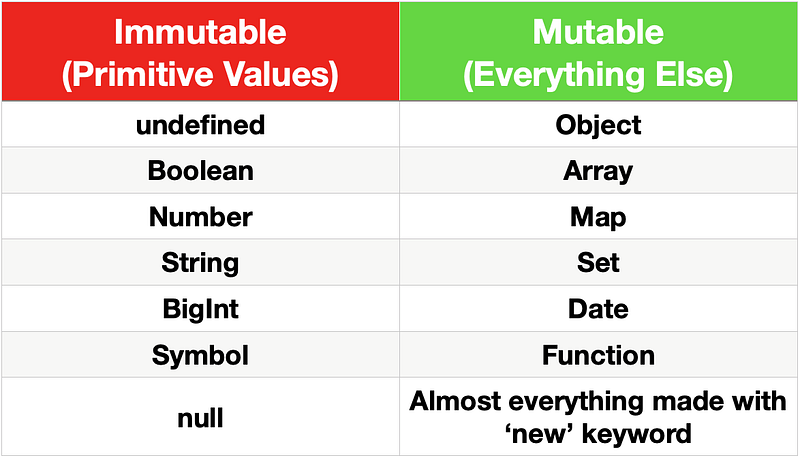 | Immutable (Primitive Values) | Mutable (Everything Else) |
|---|---|
| undefined | Object |
| Boolean | Array |
| Number | Map |
| String | Set |
| BigInt | Date |
| Symbol | Function |
| null | Almost everything made with ‘new’ keyword |